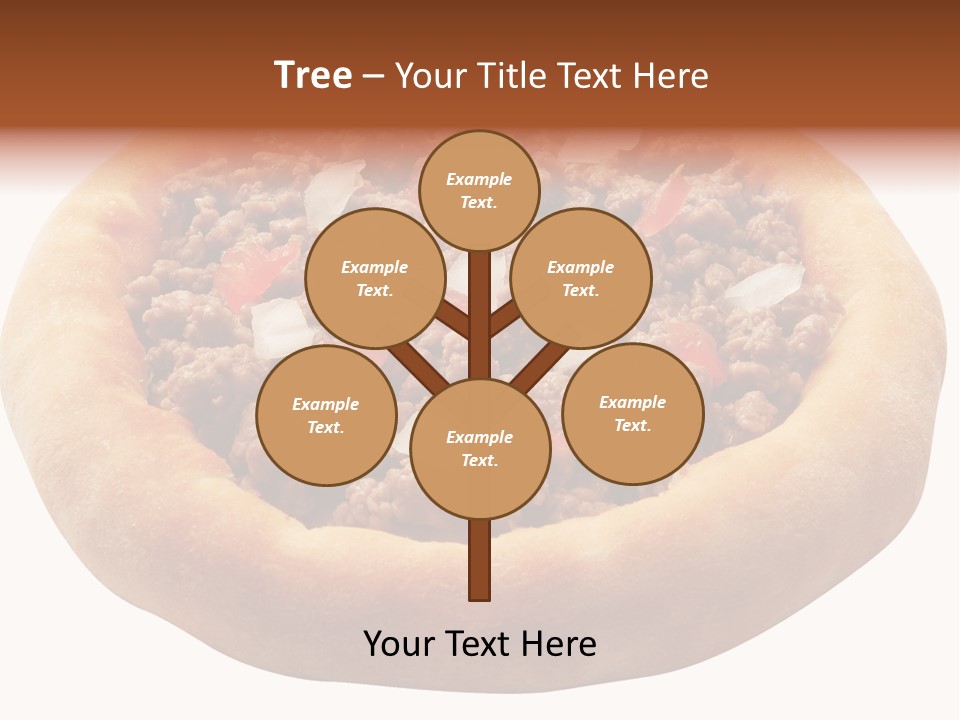 Tree – Your Title Text Here

Example Text.

Example Text.

Example Text.

Example Text.

Example Text.

Example Text.

Your Text Here